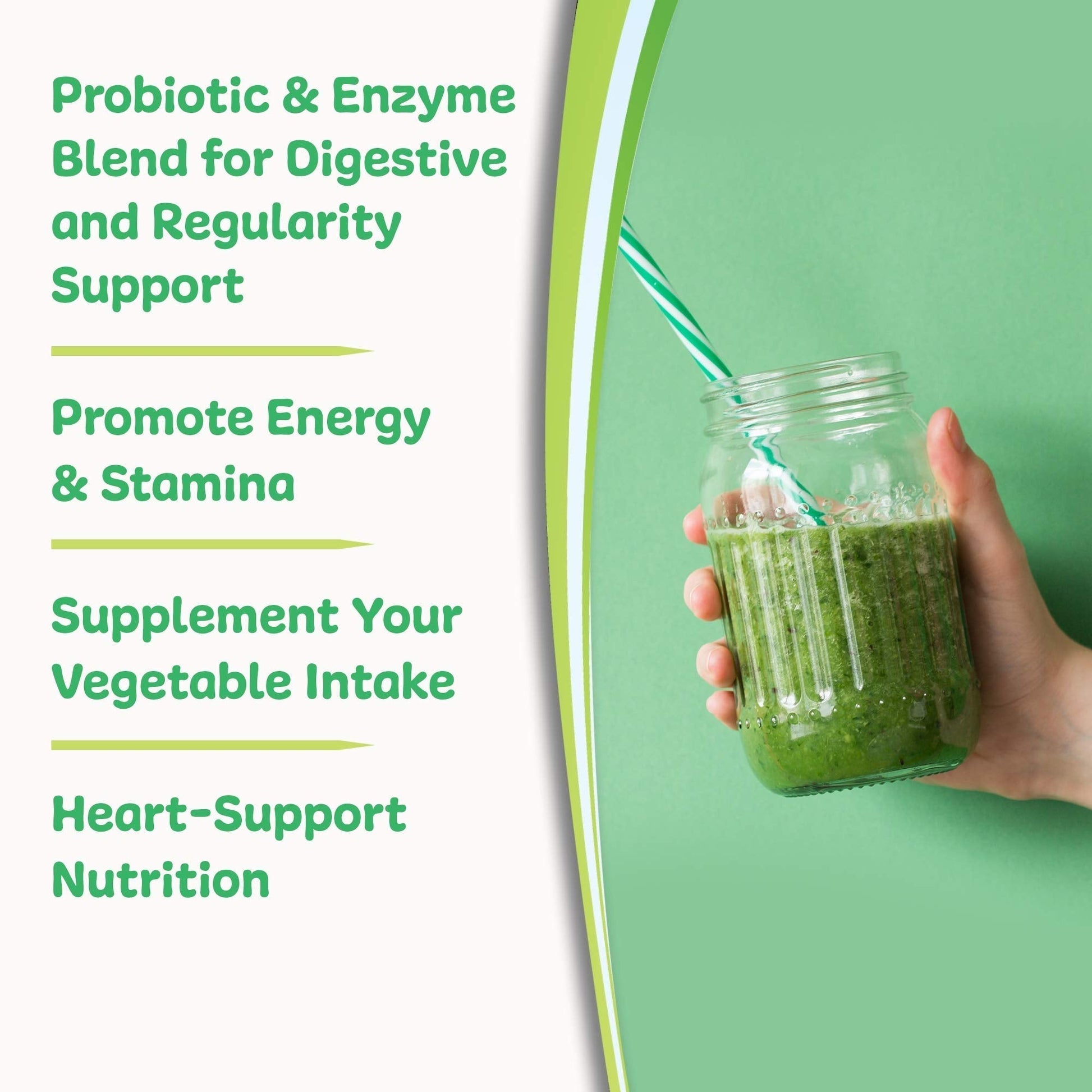 Probiotic & Enzyme Blend for Digestive and Regularity Support

Promote Energy & Stamina

Supplement Your Vegetable Intake

Heart-Support Nutrition